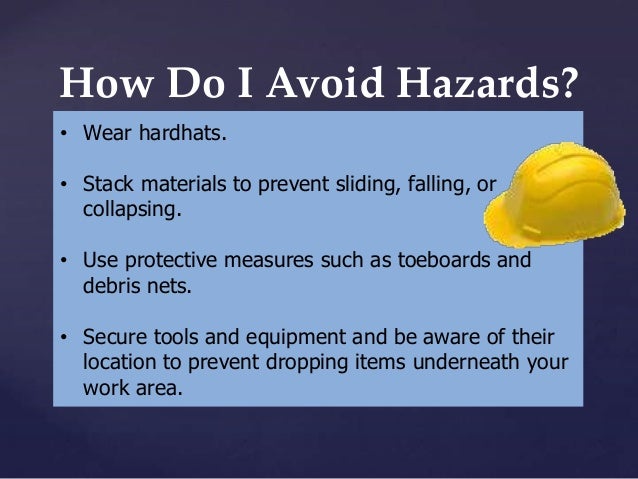 How Do I Avoid Hazards?

• Wear hardhats.

• Stack materials to prevent sliding, falling, or collapsing.

• Use protective measures such as toeboards and debris nets.

• Secure tools and equipment and be aware of their location to prevent dropping items underneath your work area.